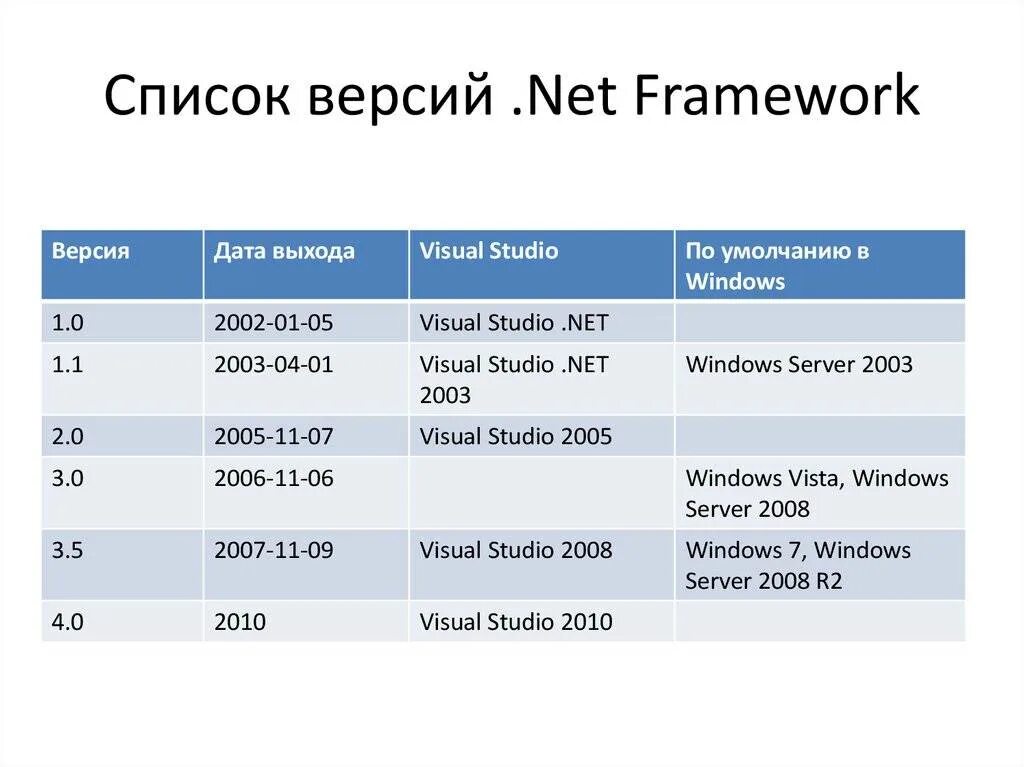 Список версий .Net Framework

| Версия | Дата выхода | Visual Studio | По умолчанию в Windows |
|---|---|---|---|
| 1.0 | 2002-01-05 | Visual Studio .NET | |
| 1.1 | 2003-04-01 | Visual Studio .NET 2003 | Windows Server 2003 |
| 2.0 | 2005-11-07 | Visual Studio 2005 | |
| 3.0 | 2006-11-06 | | Windows Vista, Windows Server 2008 |
| 3.5 | 2007-11-09 | Visual Studio 2008 | Windows 7, Windows Server 2008 R2 |
| 4.0 | 2010 | Visual Studio 2010 | |